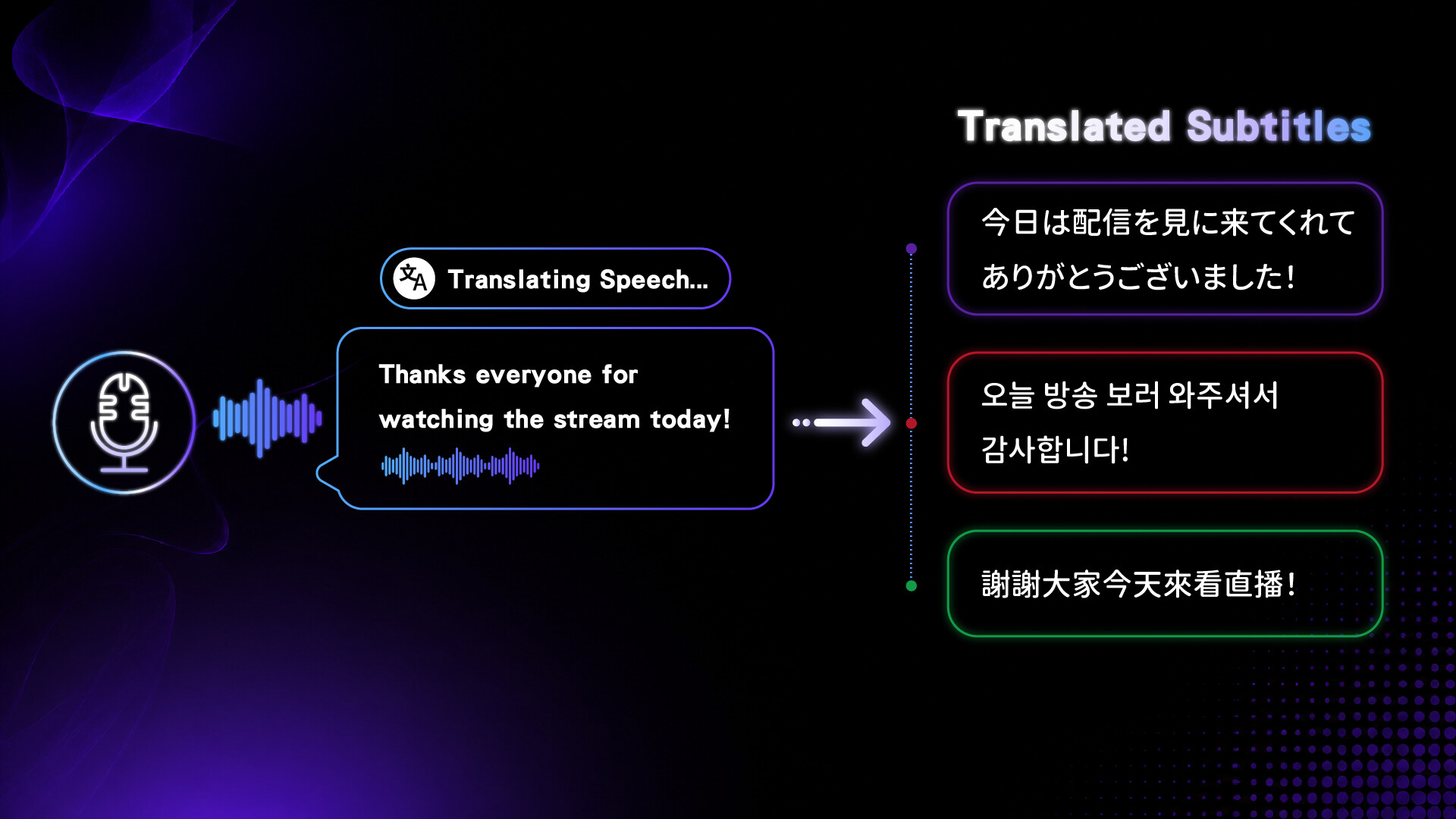 Translating Speech...

Thanks everyone for watching the stream today!

Translated Subtitles

今日は配信を見に来てくれてありがとうございました!

오늘 방송 보러 와주셔서 감사합니다!

謝謝大家今天來看直播!